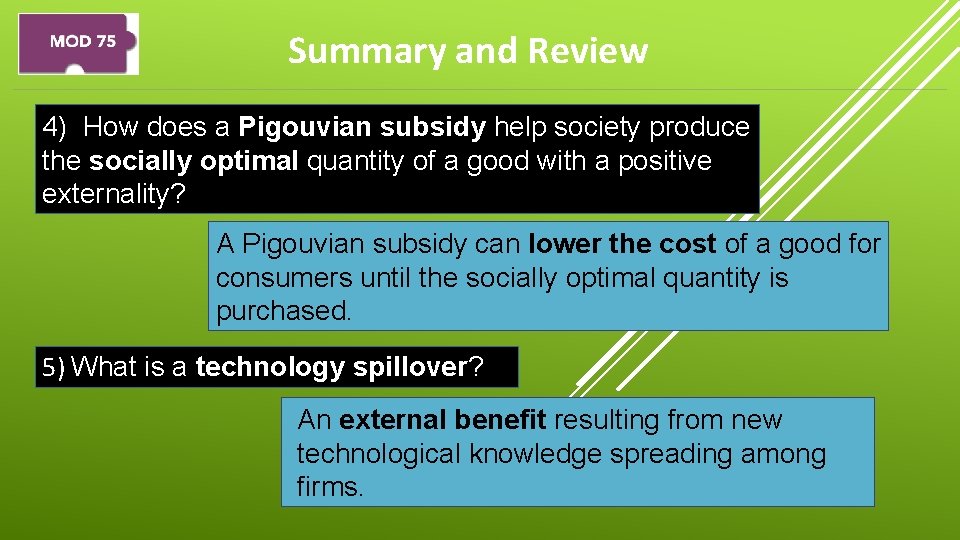 MOD 75

Summary and Review

4) How does a Pigouvian subsidy help society produce the socially optimal quantity of a good with a positive externality?

A Pigouvian subsidy can lower the cost of a good for consumers until the socially optimal quantity is purchased.

5) What is a technology spillover?

An external benefit resulting from new technological knowledge spreading among firms.